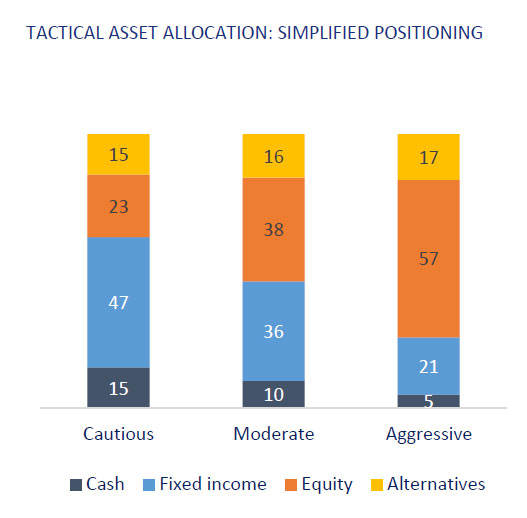 TACTICAL ASSET ALLOCATION: SIMPLIFIED POSITIONING

15
23
47
15

16
38
36
10

17
57
21
5

Cautious
Moderate
Aggressive

Cash
Fixed income
Equity
Alternatives